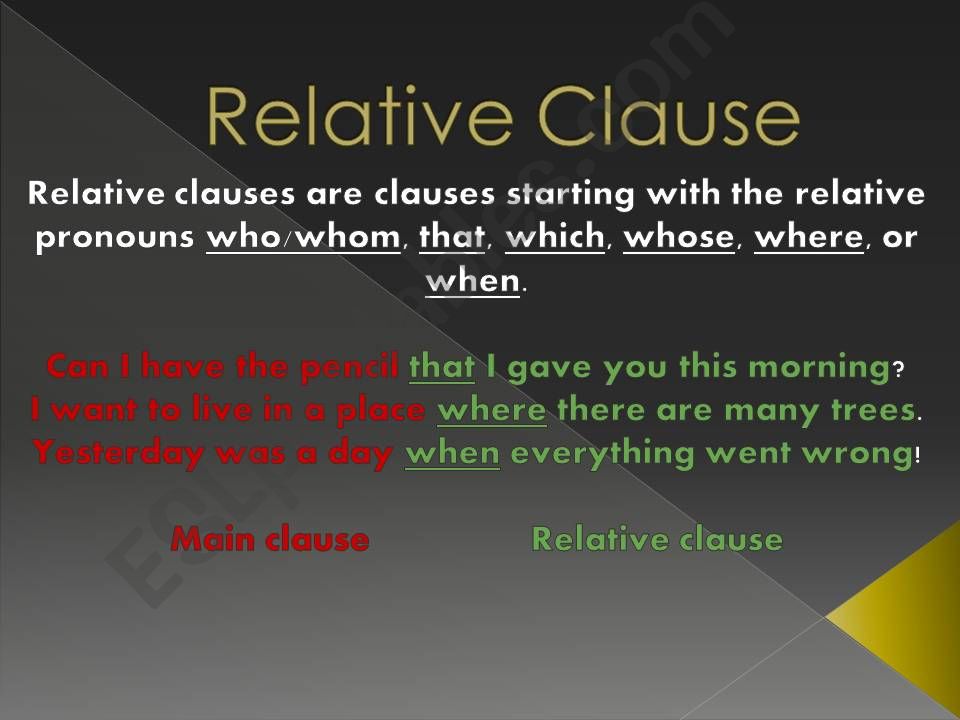 Relative Clause

Relative clauses are clauses starting with the relative pronouns who/whom, that, which, whose, where, or when.

Can I have the pencil that I gave you this morning?
I want to live in a place where there are many trees.
Yesterday was a day when everything went wrong!

Main clause Relative clause

ESLprintables.com